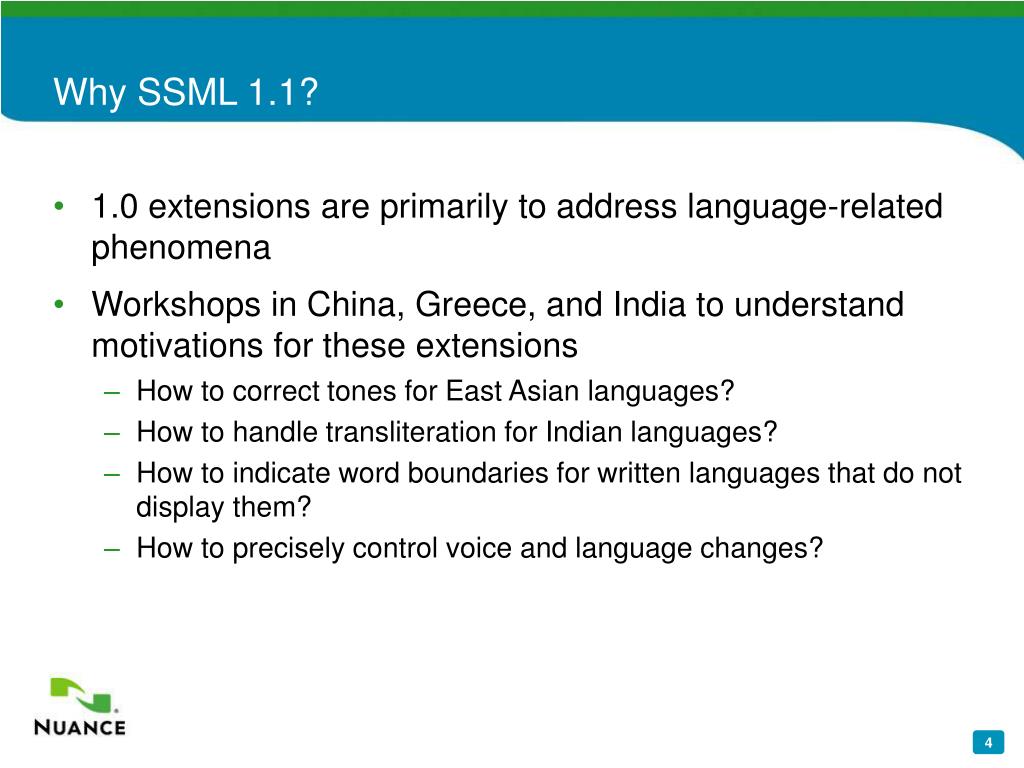 Why SSML 1.1?

• 1.0 extensions are primarily to address language-related phenomena

• Workshops in China, Greece, and India to understand motivations for these extensions

– How to correct tones for East Asian languages?

– How to handle transliteration for Indian languages?

– How to indicate word boundaries for written languages that do not display them?

– How to precisely control voice and language changes?

NUANCE

4